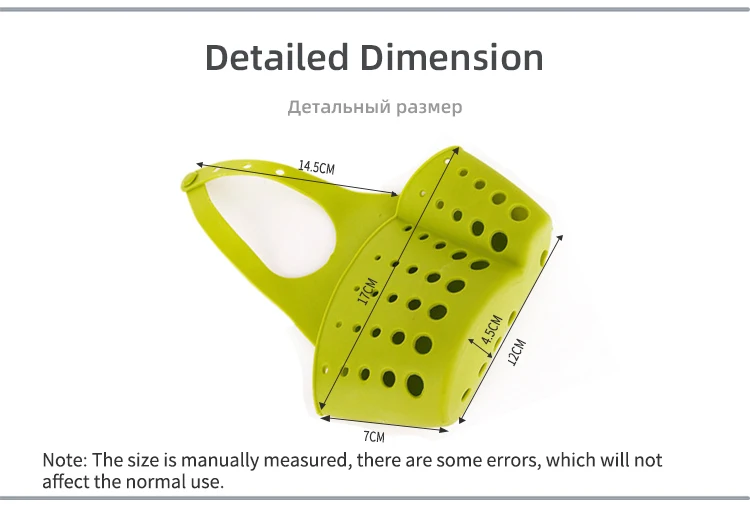 Detailed Dimension

Детальный размер

14.5CM

17CM

4.5CM

12CM

7CM

Note: The size is manually measured, there are some errors, which will not affect the normal use.